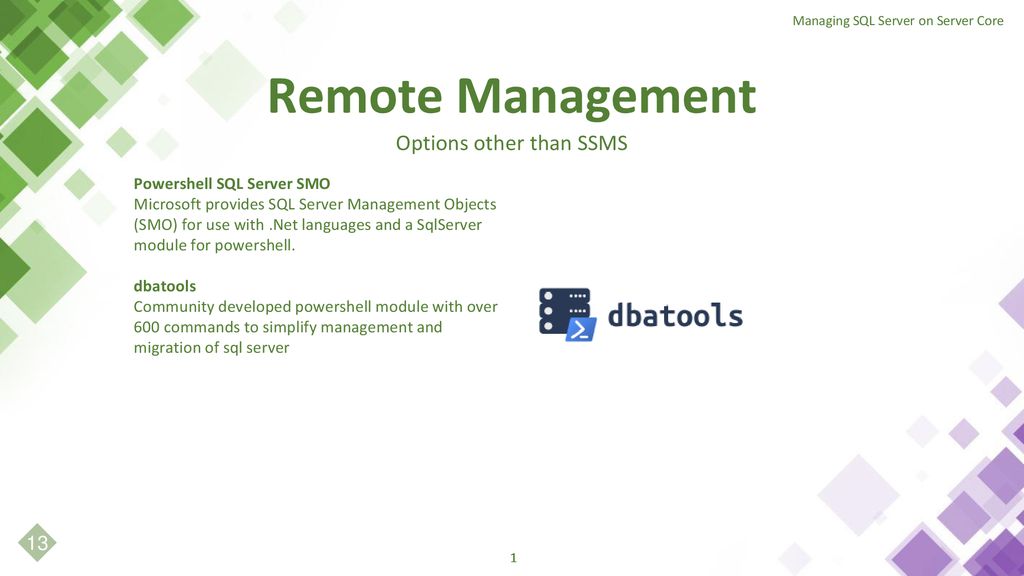 Managing SQL Server on Server Core

Remote Management

Options other than SSMS

Powershell SQL Server SMO
Microsoft provides SQL Server Management Objects (SMO) for use with .Net languages and a SqlServer module for powershell.

dbatools
Community developed powershell module with over 600 commands to simplify management and migration of sql server

dbatools

13

1